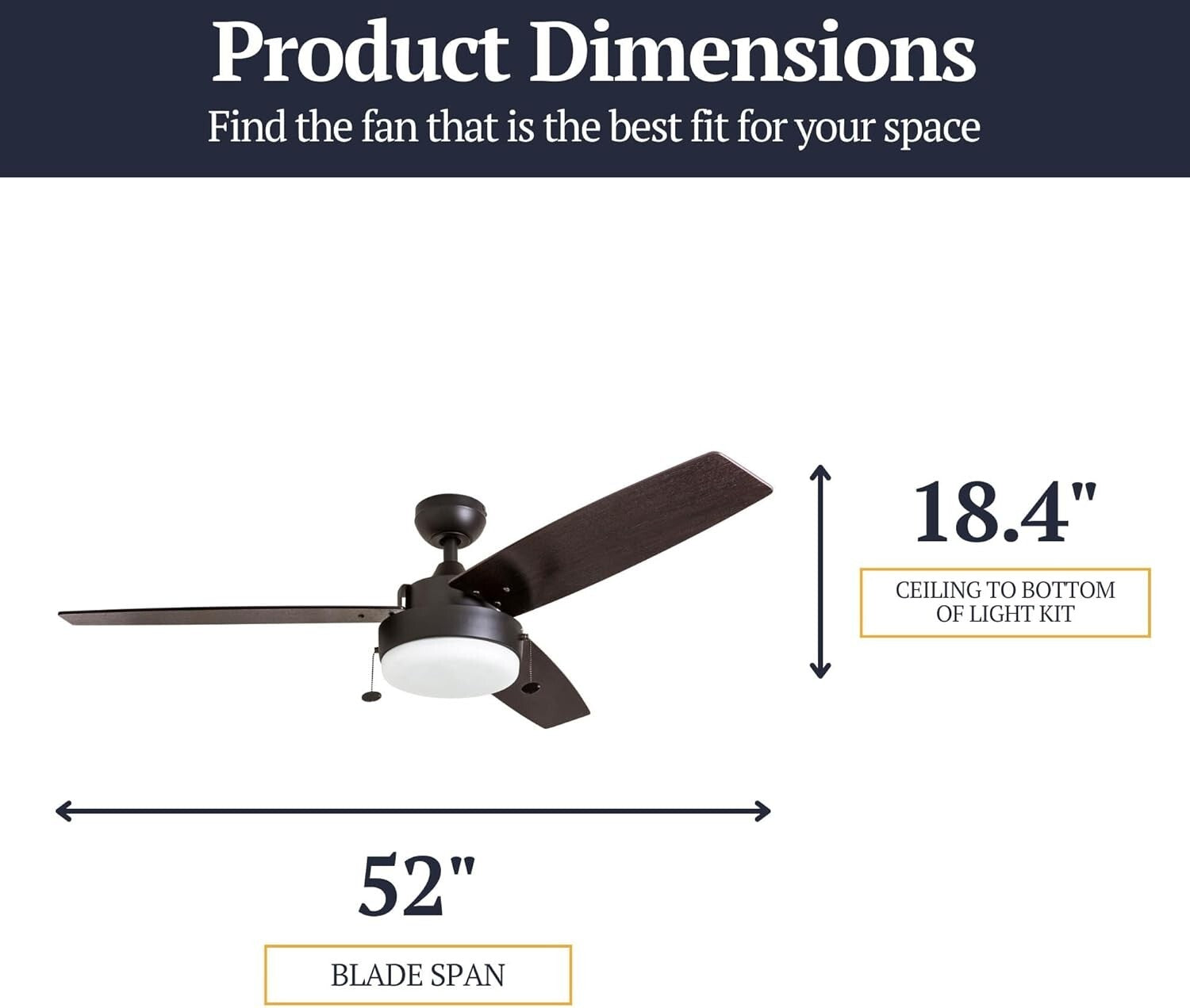 Product Dimensions
Find the fan that is the best fit for your space

18.4"
CEILING TO BOTTOM OF LIGHT KIT

52"
BLADE SPAN